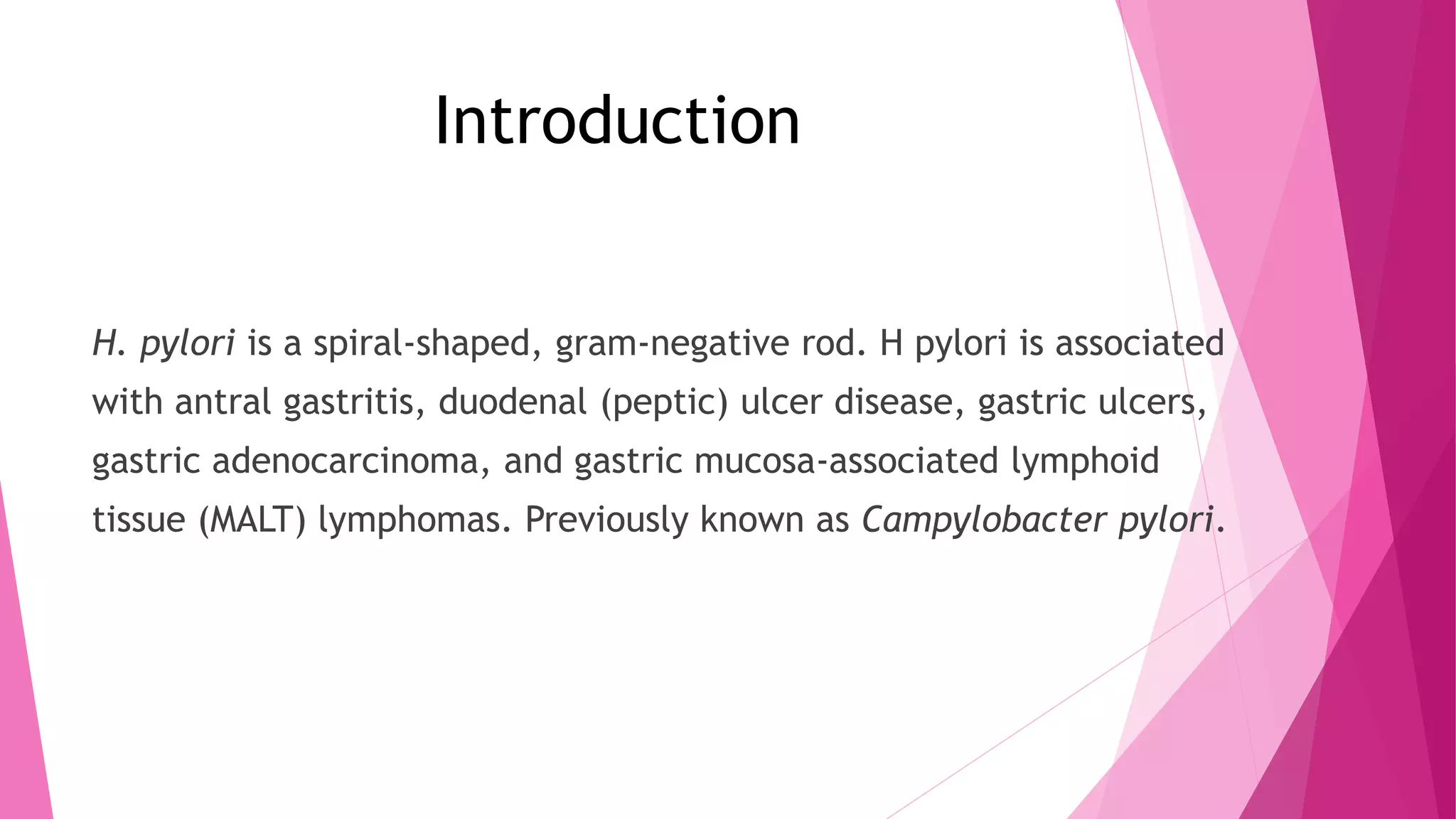 Introduction

H. pylori is a spiral-shaped, gram-negative rod. H pylori is associated with antral gastritis, duodenal (peptic) ulcer disease, gastric ulcers, gastric adenocarcinoma, and gastric mucosa-associated lymphoid tissue (MALT) lymphomas. Previously known as Campylobacter pylori.